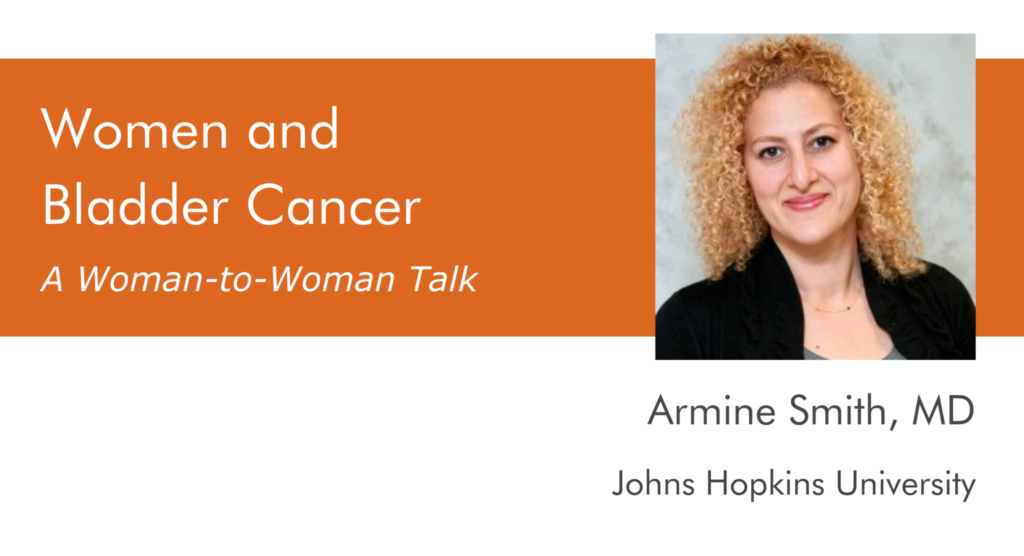 Women and Bladder Cancer

A Woman-to-Woman Talk

Armine Smith, MD

Johns Hopkins University